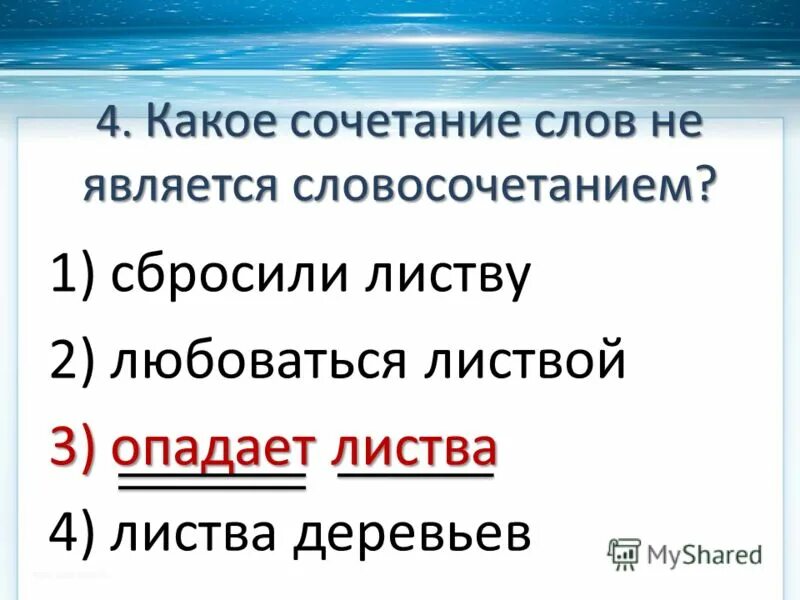 4. Какое сочетание слов не является словосочетанием?

1) сбросили листву

2) любоваться листвой

3) опадает листва

4) листва деревьев

MyShared